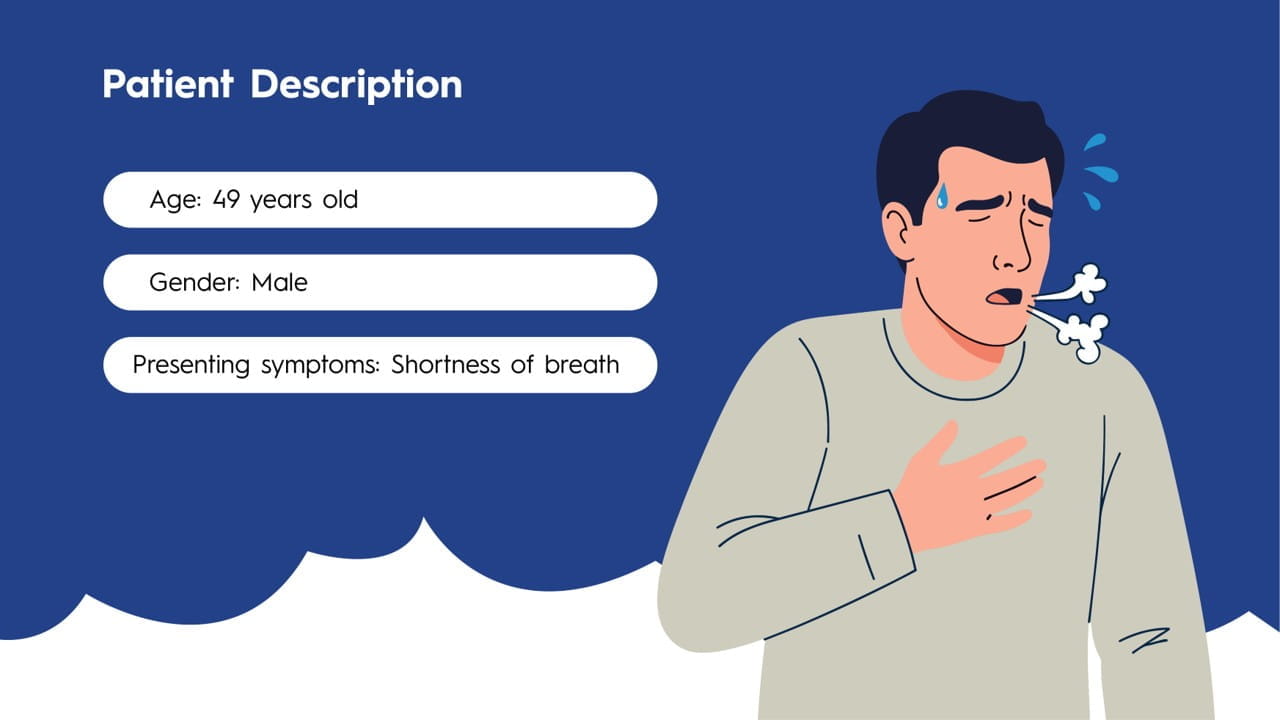 Patient Description

Age: 49 years old

Gender: Male

Presenting symptoms: Shortness of breath